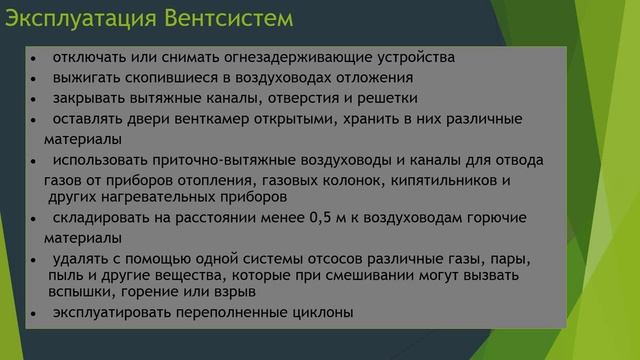 Эксплуатация Вентсистем

• отключать или снимать огнезадерживающие устройства
• выжигать скопившиеся в воздуховодах отложения
• закрывать вытяжные каналы, отверстия и решетки
• оставлять двери венткамер открытыми, хранить в них различные материалы
• использовать приточно-вытяжные воздуховоды и каналы для отвода газов от приборов отопления, газовых колонок, кипятильников и других нагревательных приборов
• складировать на расстоянии менее 0,5 м к воздуховодам горючие материалы
• удалять с помощью одной системы отсосов различные газы, пары, пыль и другие вещества, которые при смешивании могут вызвать вспышки, горение или взрыв
• эксплуатировать переполненные циклоны